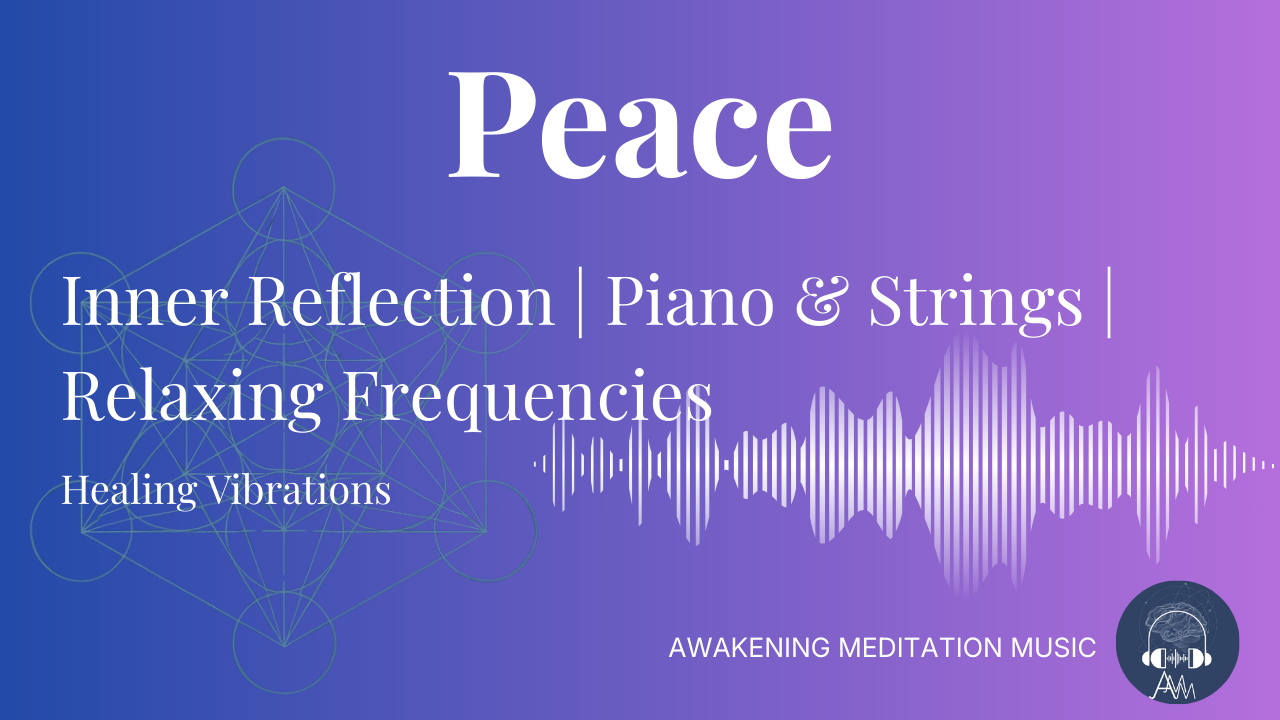 Peace

Inner Reflection | Piano & Strings | Relaxing Frequencies

Healing Vibrations

AWAKENING MEDITATION MUSIC

AMM